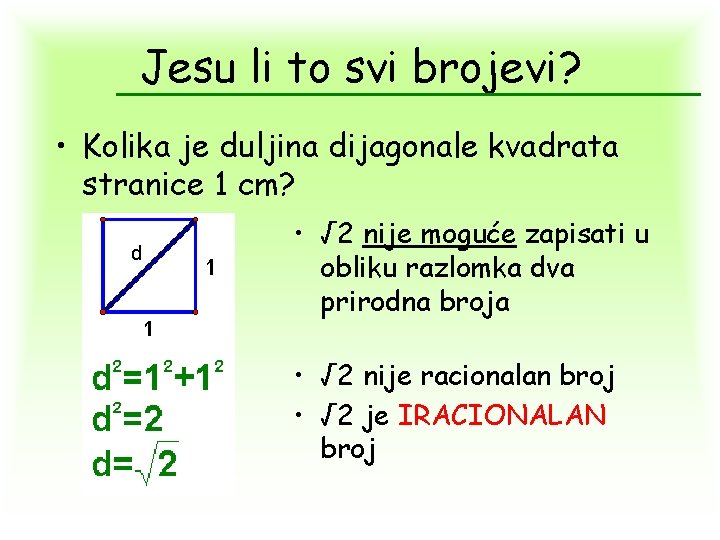 Jesu li to svi brojevi?

• Kolika je duljina dijagonale kvadrata stranice 1 cm?

d

1

1

$d^2=1^2+1^2$
$d^2=2$
$d=\sqrt{2}$

• $\sqrt{2}$ nije moguće zapisati u obliku razlomka dva prirodna broja

• $\sqrt{2}$ nije racionalan broj

• $\sqrt{2}$ je IRACIONALAN broj